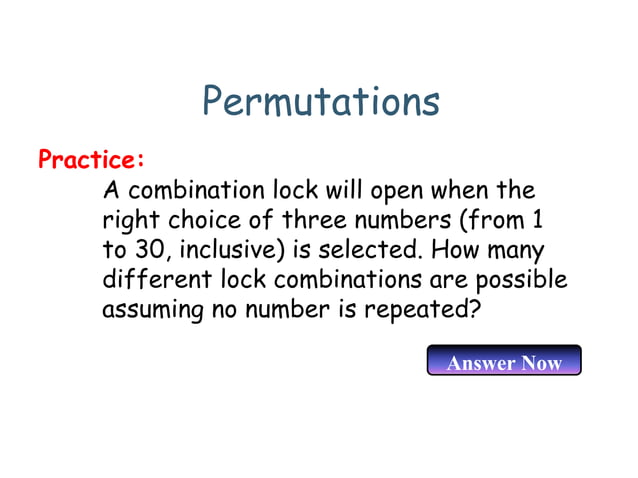 Permutations

Practice:

A combination lock will open when the right choice of three numbers (from 1 to 30, inclusive) is selected. How many different lock combinations are possible assuming no number is repeated?

Answer Now